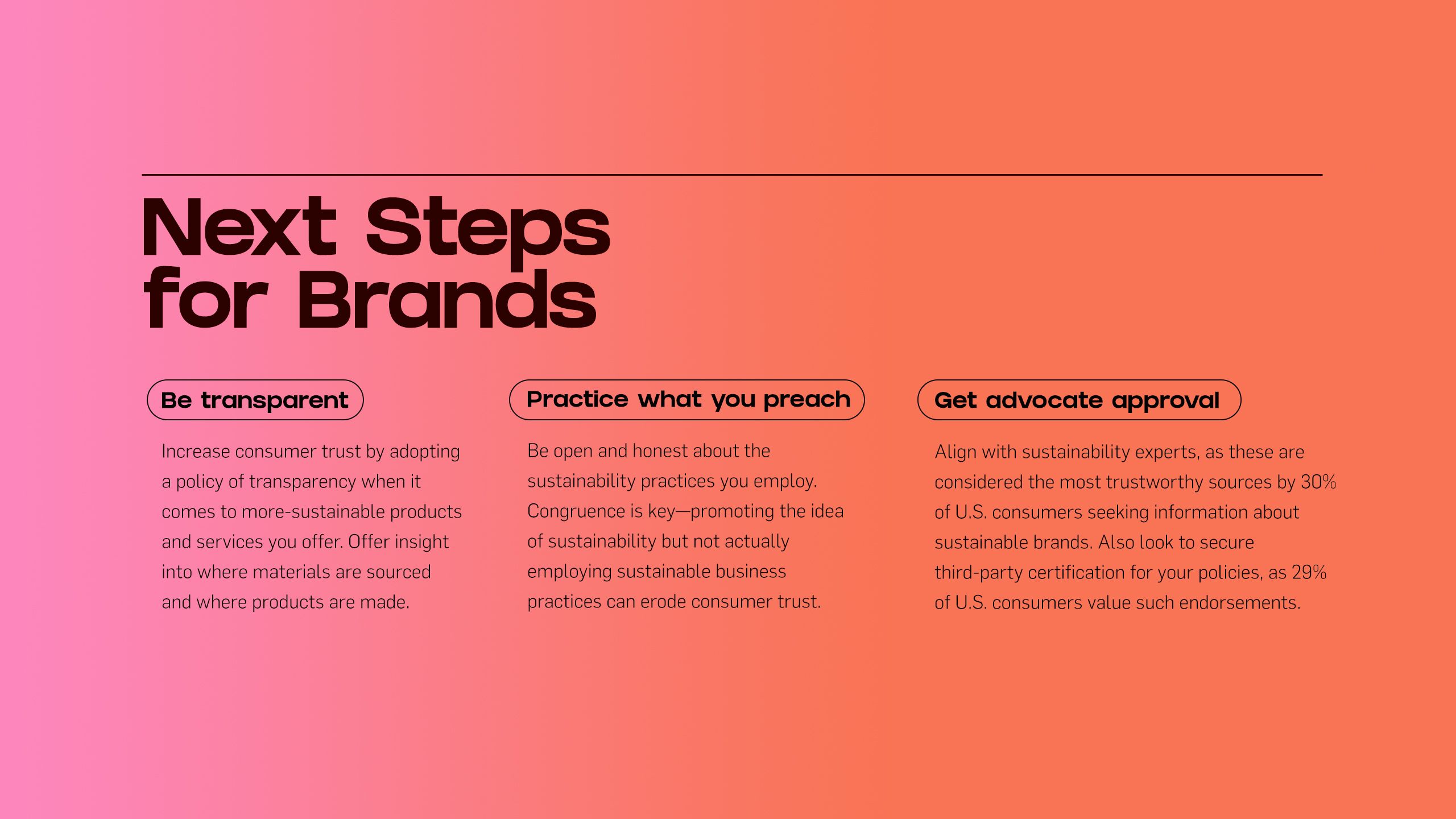 Next Steps for Brands

Be transparent

Increase consumer trust by adopting a policy of transparency when it comes to more-sustainable products and services you offer. Offer insight into where materials are sourced and where products are made.

Practice what you preach

Be open and honest about the sustainability practices you employ. Congruence is key—promoting the idea of sustainability but not actually employing sustainable business practices can erode consumer trust.

Get advocate approval

Align with sustainability experts, as these are considered the most trustworthy sources by 30% of U.S. consumers seeking information about sustainable brands. Also look to secure third-party certification for your policies, as 29% of U.S. consumers value such endorsements.